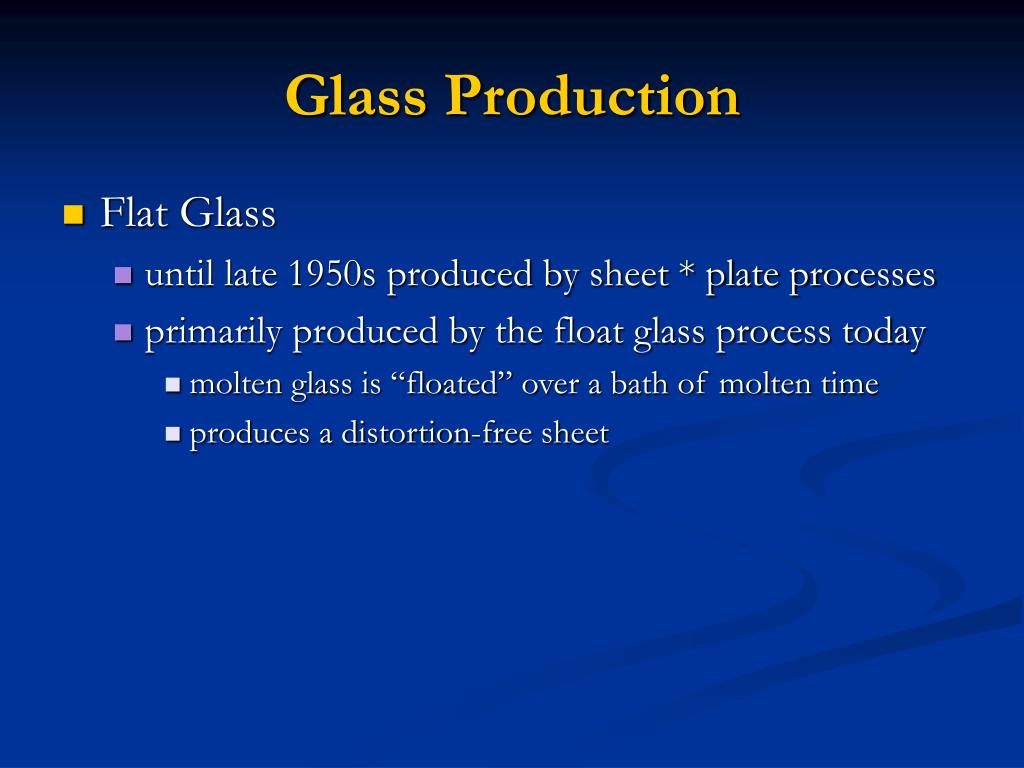 Glass Production

Flat Glass

until late 1950s produced by sheet * plate processes

primarily produced by the float glass process today

molten glass is “floated” over a bath of molten time

produces a distortion-free sheet